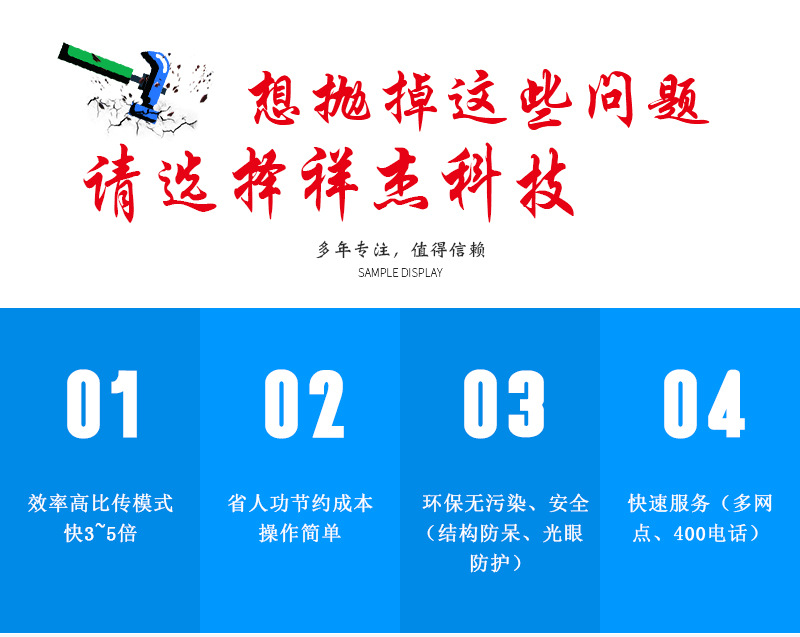 想抛掉这些问题
请选择祥杰科技

多年专注，值得信赖
SAMPLE DISPLAY

01

效率高比传模式快3~5倍

02

省人功节约成本操作简单

03

环保无污染、安全（结构防呆、光眼防护）

04

快速服务（多网点、400电话）